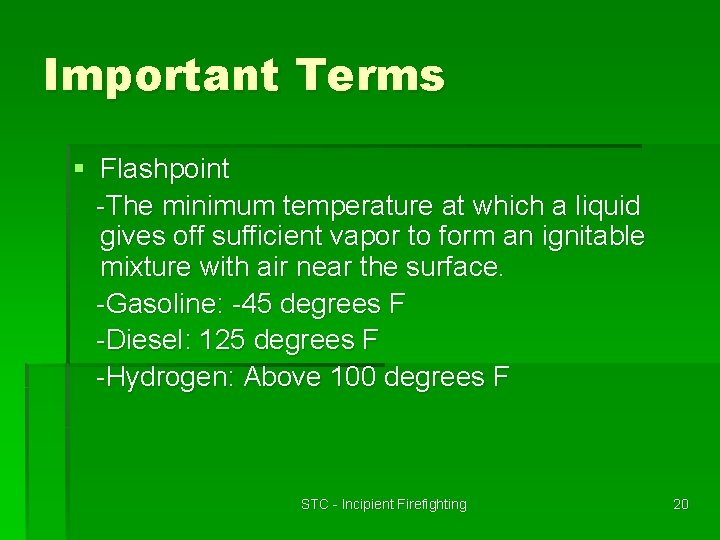 Important Terms

▪ Flashpoint

-The minimum temperature at which a liquid gives off sufficient vapor to form an ignitable mixture with air near the surface.

-Gasoline: -45 degrees F

-Diesel: 125 degrees F

-Hydrogen: Above 100 degrees F

STC - Incipient Firefighting

20